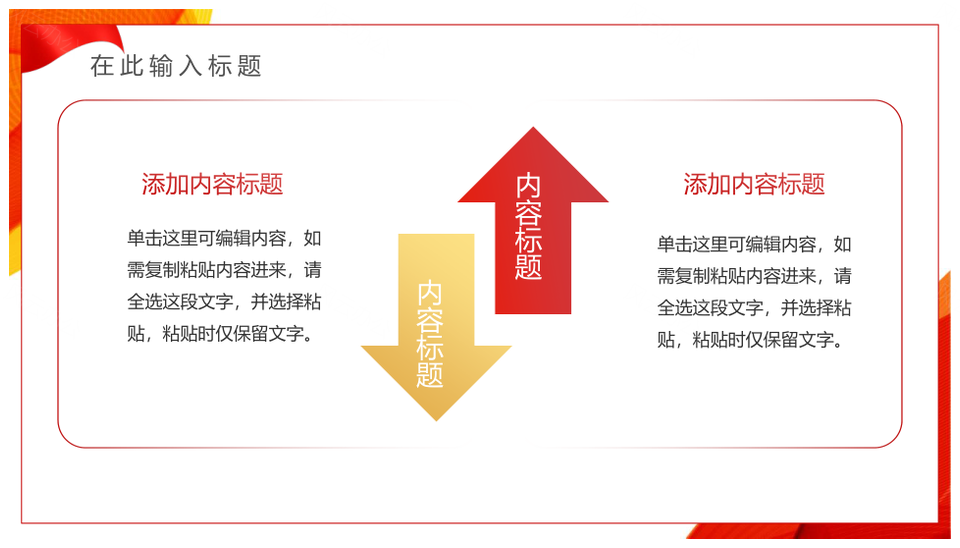 在此输入标题

添加内容标题

单击这里可编辑内容，如需复制粘贴内容进来，请全选这段文字，并选择粘贴，粘贴时仅保留文字。

内容标题

内容标题

添加内容标题

单击这里可编辑内容，如需复制粘贴内容进来，请全选这段文字，并选择粘贴，粘贴时仅保留文字。